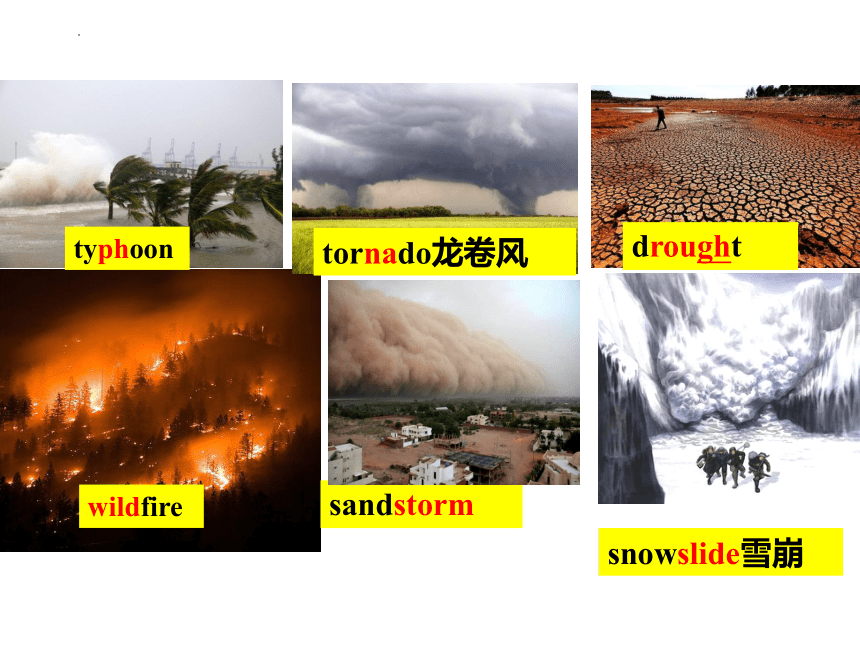 typhoon

tornado龙卷风

drought

wildfire

sandstorm

snowslide雪崩